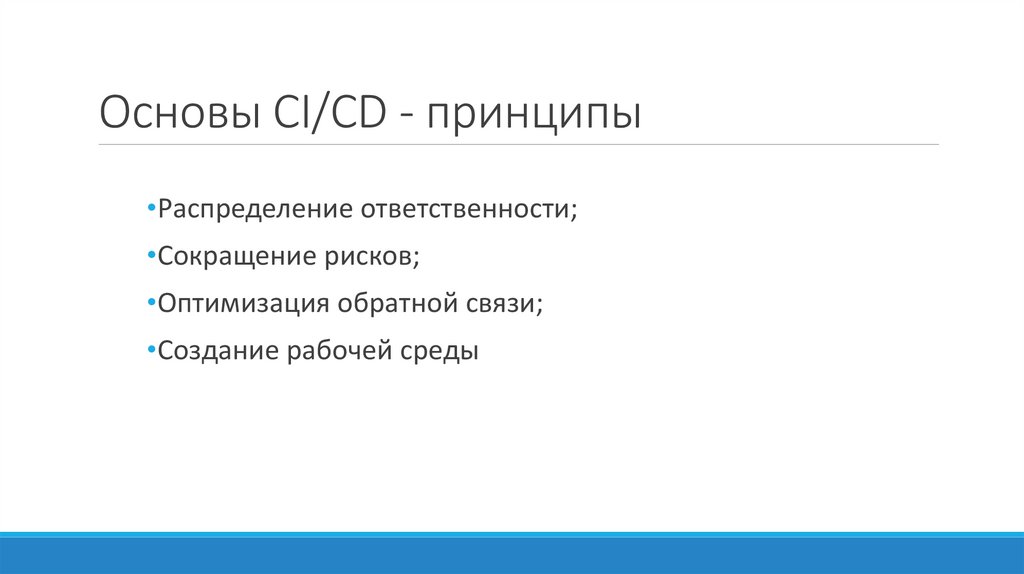 Основы CI/CD - принципы

•Распределение ответственности;

•Сокращение рисков;

•Оптимизация обратной связи;

•Создание рабочей среды